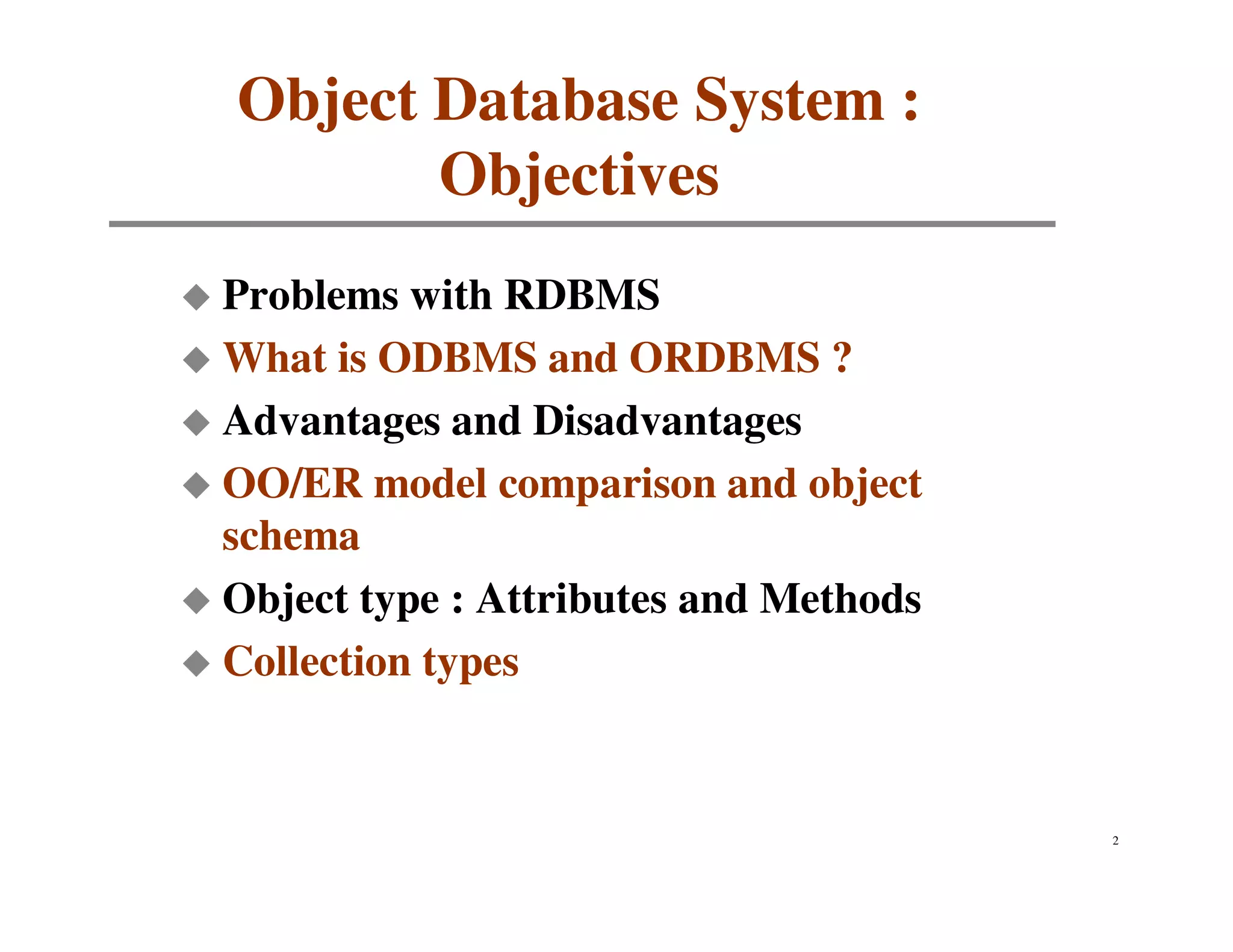 Object Database System : Objectives

◆ Problems with RDBMS
◆ What is ODBMS and ORDBMS ?
◆ Advantages and Disadvantages
◆ OO/ER model comparison and object schema
◆ Object type : Attributes and Methods
◆ Collection types

2